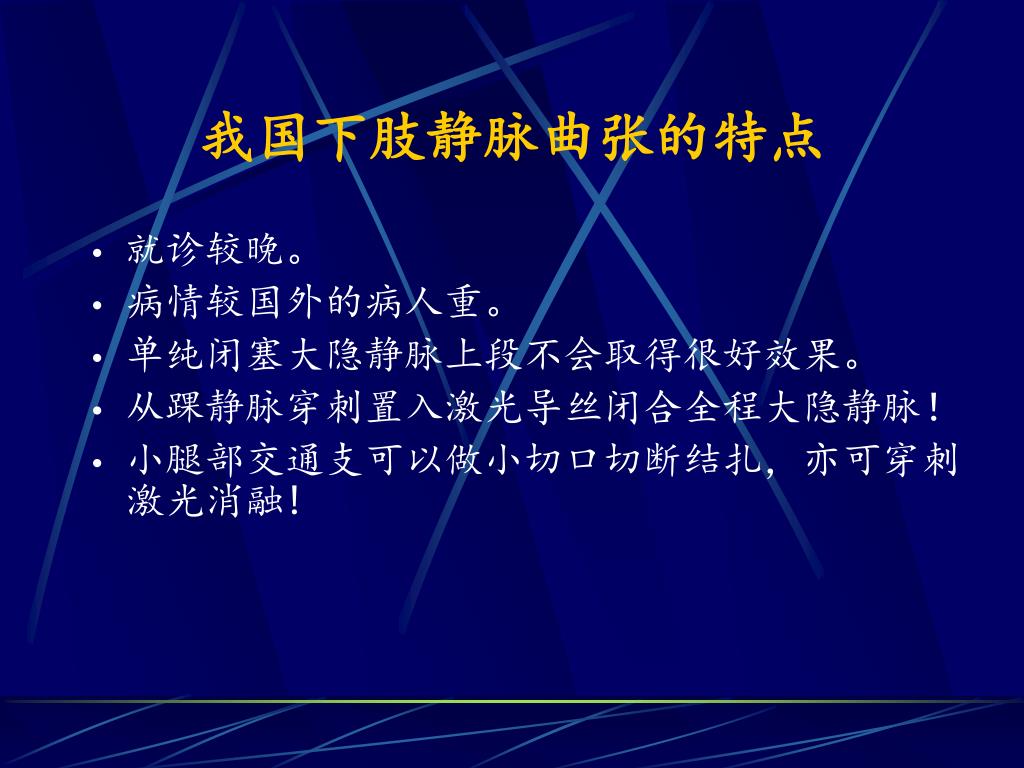 我国下肢静脉曲张的特点

• 就诊较晚。
• 病情较国外的病人重。
• 单纯闭塞大隐静脉上段不会取得很好效果。
• 从踝静脉穿刺置入激光导丝闭合全程大隐静脉！
• 小腿部交通支可以做小切口切断结扎，亦可穿刺激光消融！